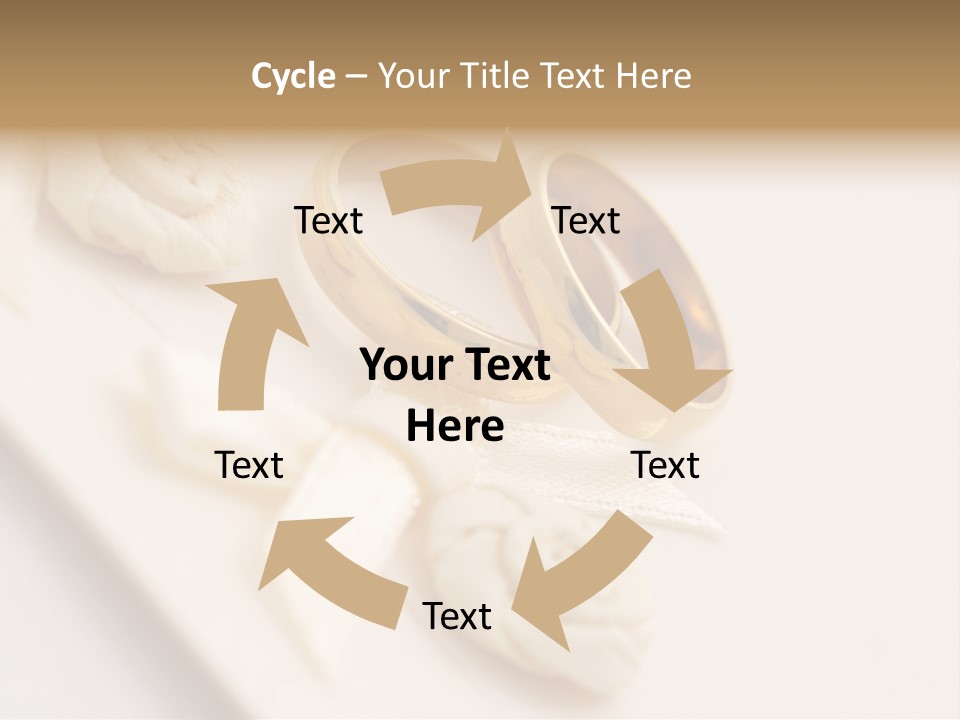 Cycle – Your Title Text Here

Text

Text

Your Text Here

Text

Text

Text